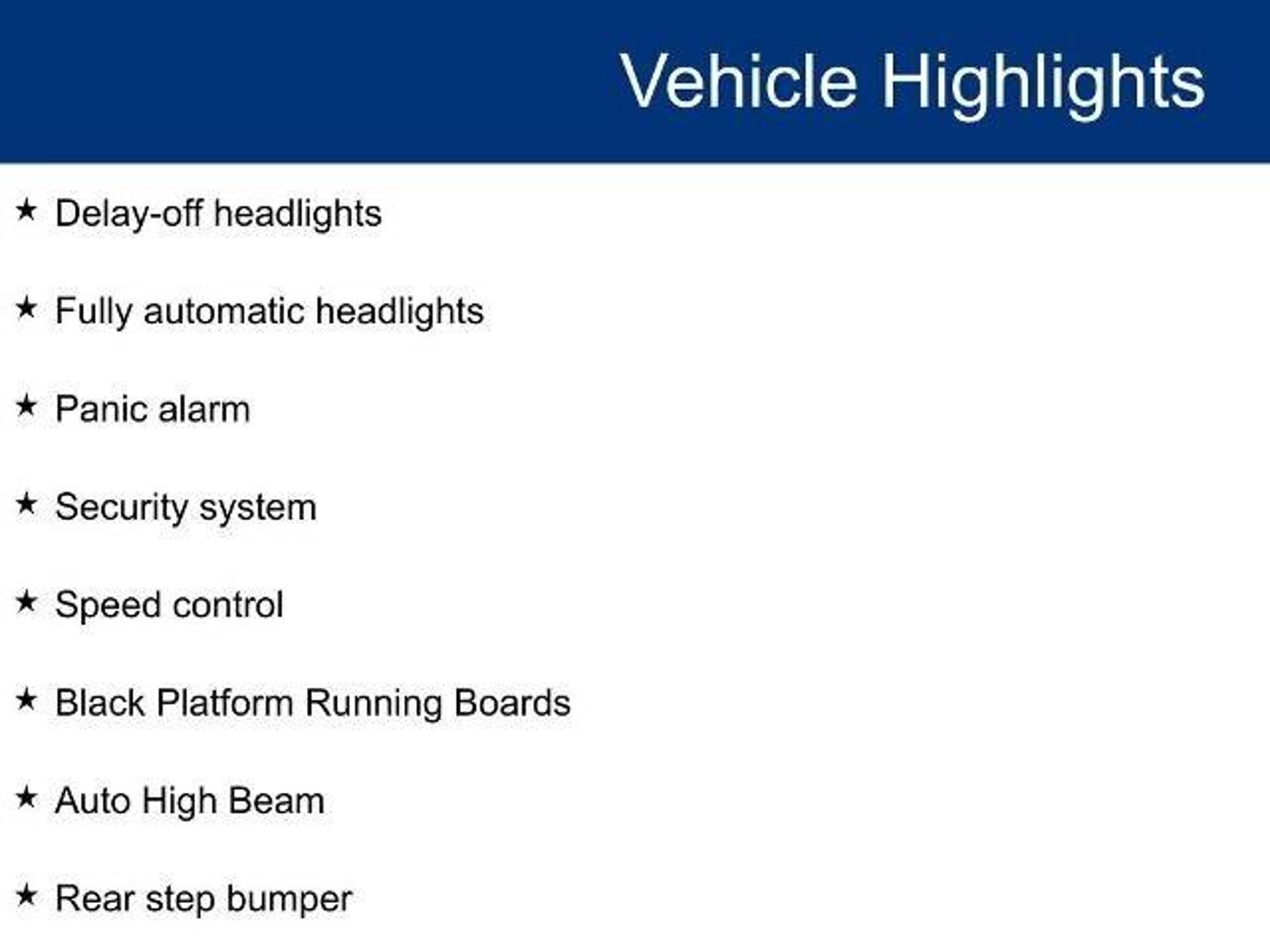 Vehicle Highlights

★ Delay-off headlights

★ Fully automatic headlights

★ Panic alarm

★ Security system

★ Speed control

★ Black Platform Running Boards

★ Auto High Beam

★ Rear step bumper